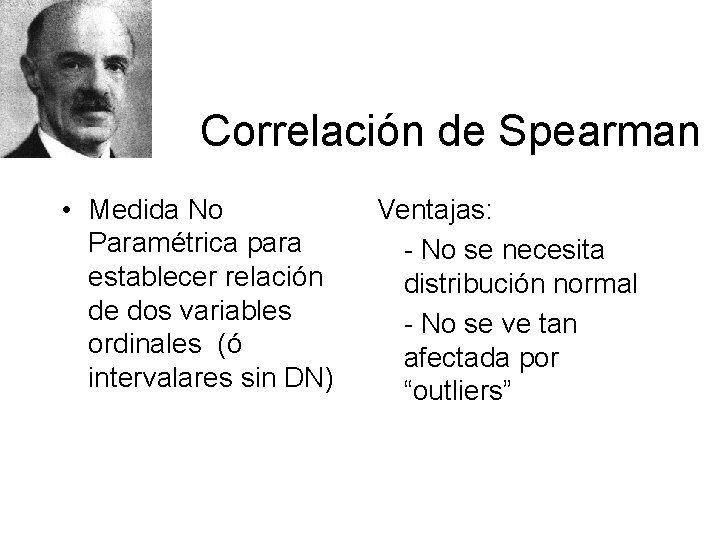 Correlación de Spearman

• Medida No Paramétrica para establecer relación de dos variables ordinales (ó intervalares sin DN)

Ventajas:

- No se necesita distribución normal

- No se ve tan afectada por “outliers”